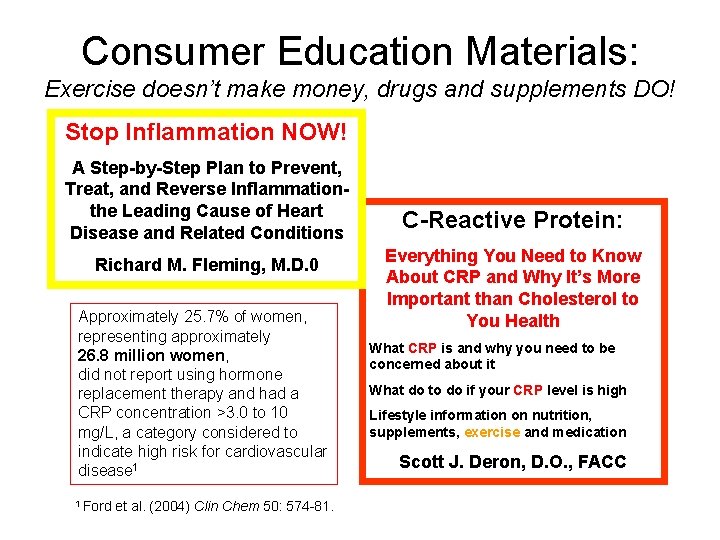 Consumer Education Materials:
Exercise doesn't make money, drugs and supplements DO!

Stop Inflammation NOW!

A Step-by-Step Plan to Prevent, Treat, and Reverse Inflammation- the Leading Cause of Heart Disease and Related Conditions

Richard M. Fleming, M.D.0

Approximately 25.7% of women, representing approximately
26.8 million women,
did not report using hormone replacement therapy and had a CRP concentration >3.0 to 10 mg/L, a category considered to indicate high risk for cardiovascular disease$^1$

$^1$ Ford et al. (2004) Clin Chem 50: 574-81.

C-Reactive Protein:

Everything You Need to Know About CRP and Why It's More Important than Cholesterol to You Health

What CRP is and why you need to be concerned about it

What do to do if your CRP level is high

Lifestyle information on nutrition, supplements, exercise and medication

Scott J. Deron, D.O., FACC